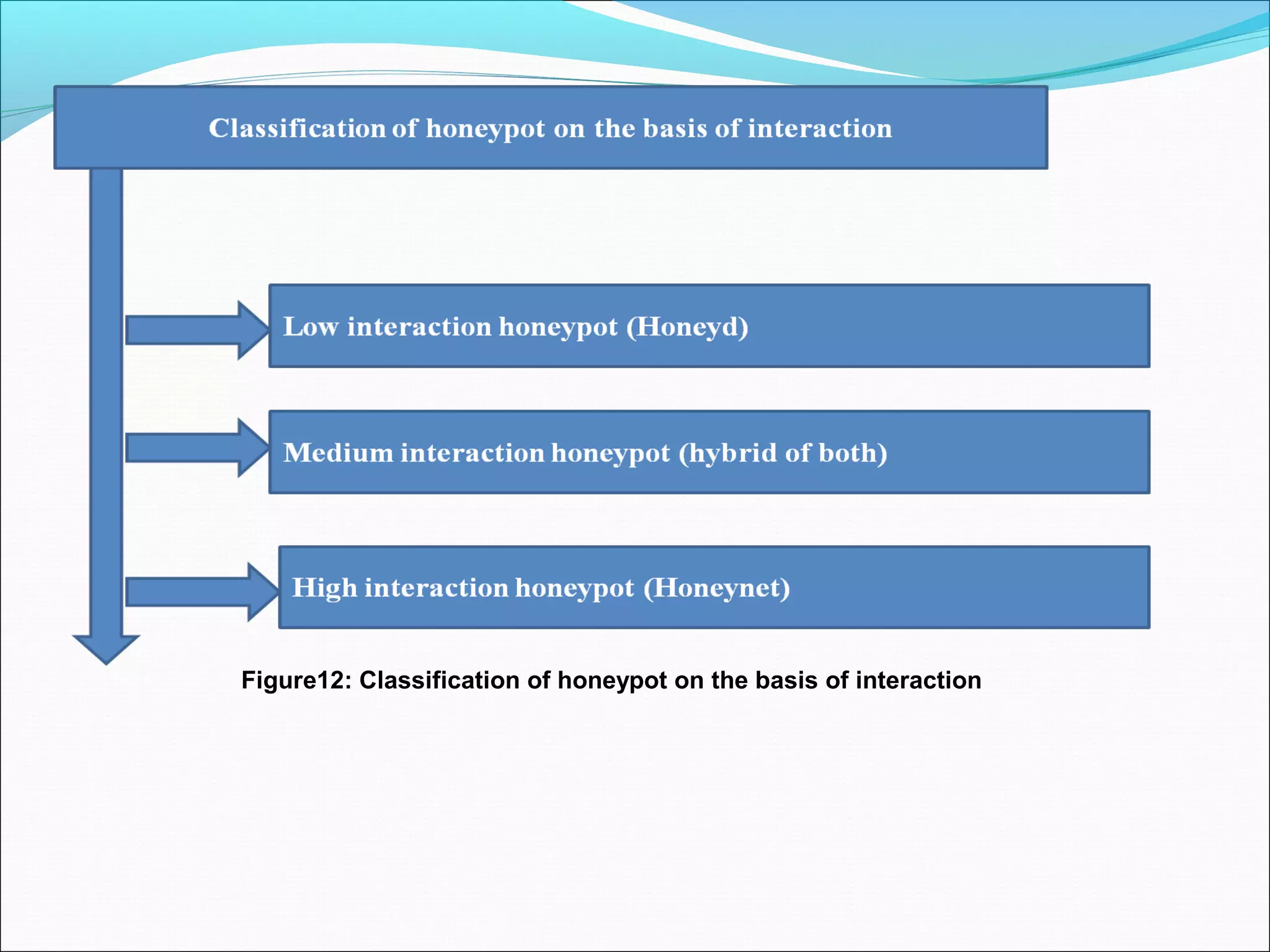 Classification of honeypot on the basis of interaction

Low interaction honeypot (Honeyd)

Medium interaction honeypot (hybrid of both)

High interaction honeypot (Honeynet)

Figure12: Classification of honeypot on the basis of interaction